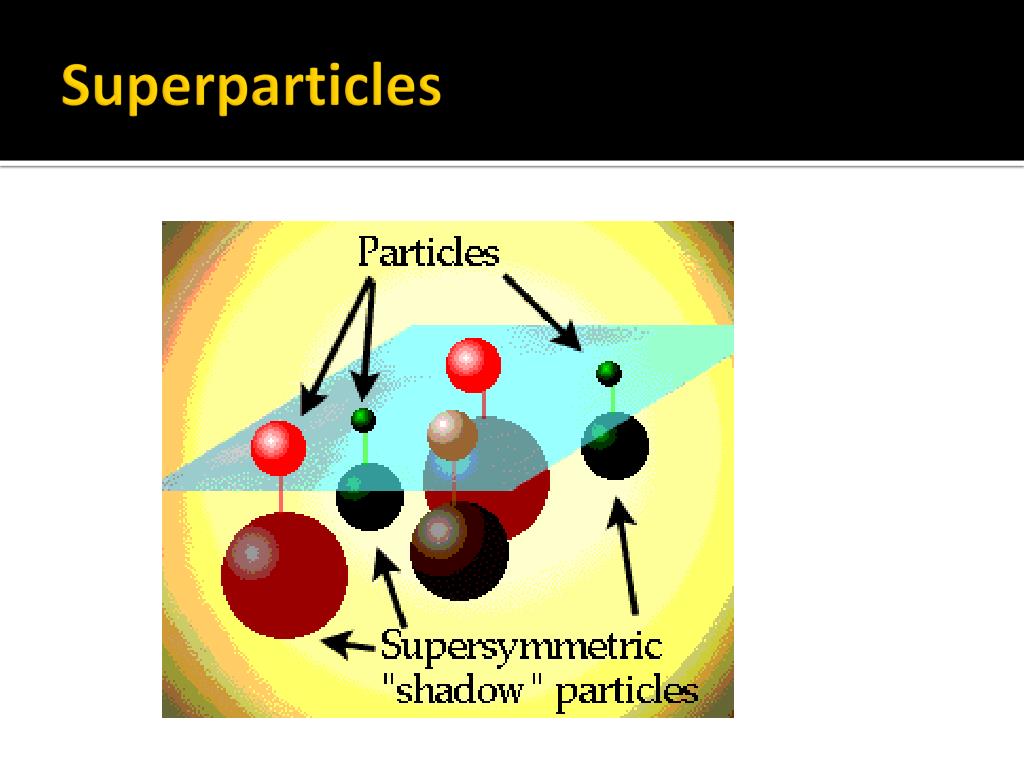 Superparticles

Particles

Supersymmetric "shadow" particles